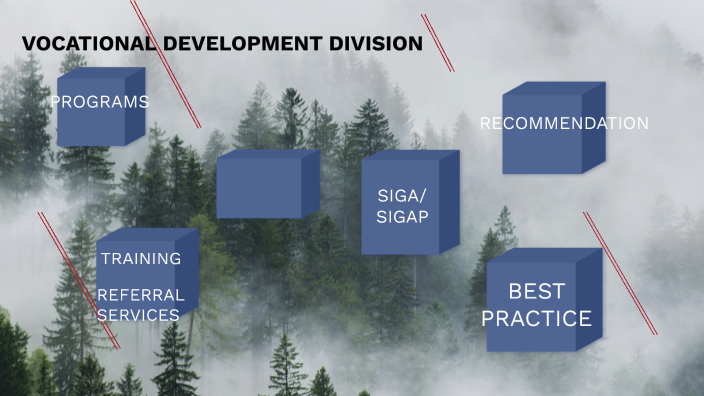 VOCATIONAL DEVELOPMENT DIVISION

PROGRAMS

RECOMMENDATION

SIGA/
SIGAP

TRAINING

REFERRAL SERVICES

BEST PRACTICE